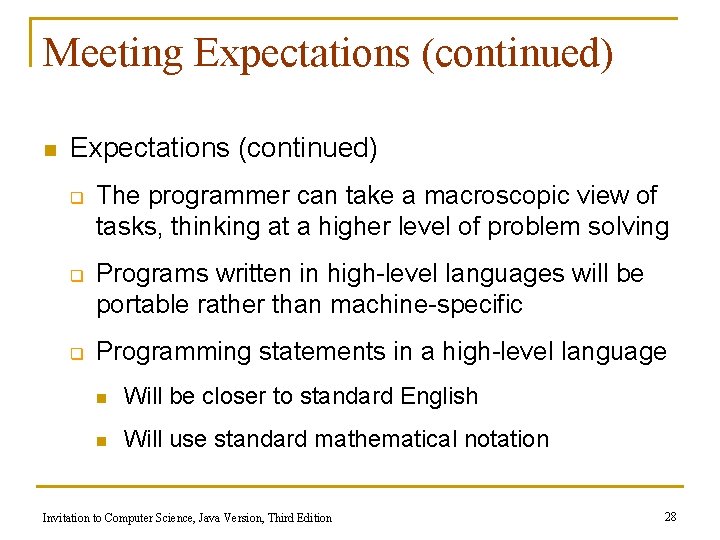 Meeting Expectations (continued)

Expectations (continued)

The programmer can take a macroscopic view of tasks, thinking at a higher level of problem solving

Programs written in high-level languages will be portable rather than machine-specific

Programming statements in a high-level language

Will be closer to standard English

Will use standard mathematical notation

Invitation to Computer Science, Java Version, Third Edition

28